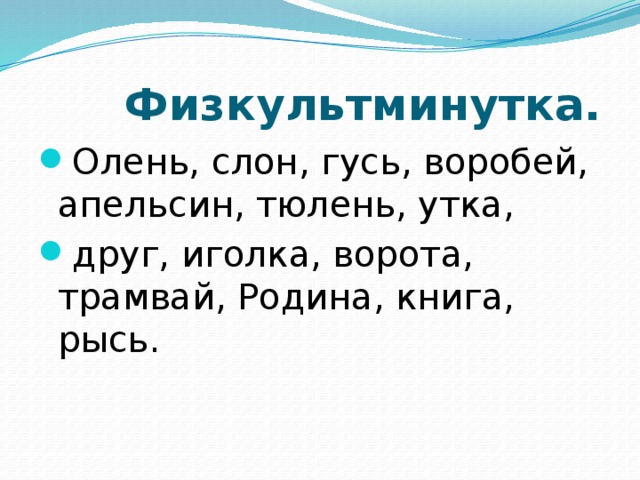 Физкультминутка.

Олень, слон, гусь, воробей, апельсин, тюлень, утка,

друг, иголка, ворота, трамвай, Родина, книга, рысь.